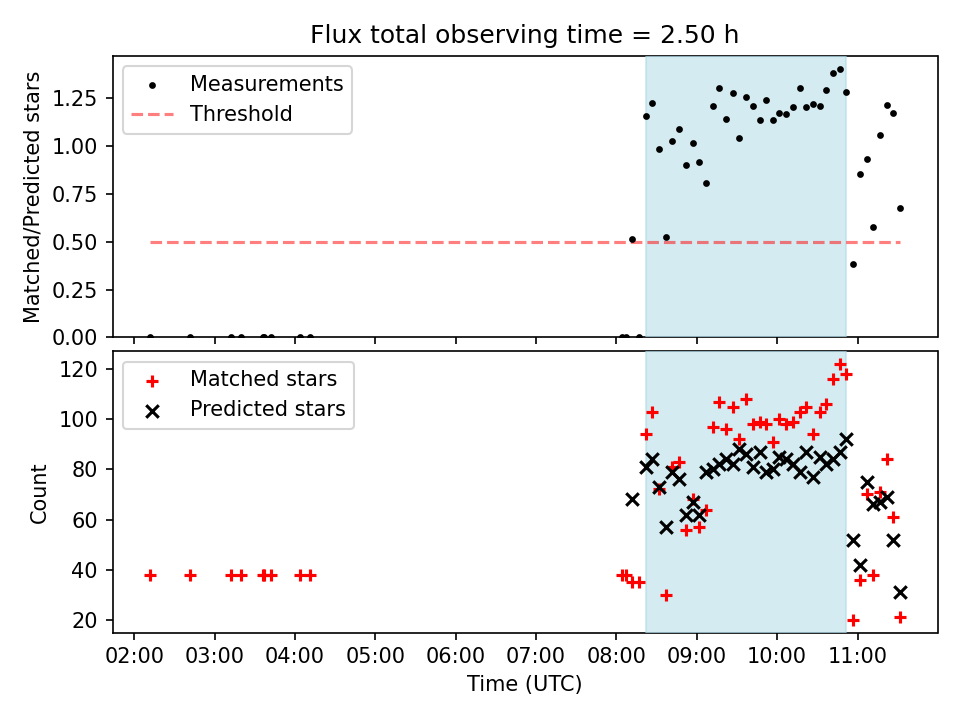 Flux total observing time = 2.50 h

Measurements
Threshold

Matched/Predicted stars

1.25
1.00
0.75
0.50
0.25
0.00

Matched stars
Predicted stars

Count

120
100
80
60
40
20

02:00 03:00 04:00 05:00 06:00 07:00 08:00 09:00 10:00 11:00

Time (UTC)